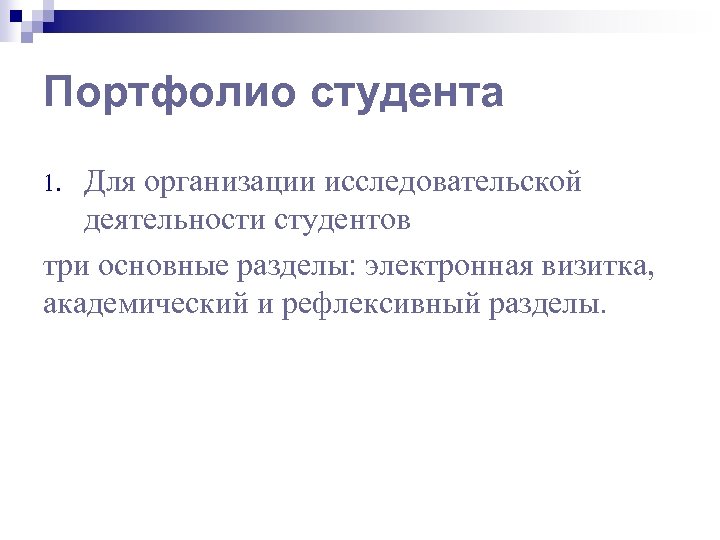 Портфолио студента

1. Для организации исследовательской деятельности студентов

три основные разделы: электронная визитка, академический и рефлексивный разделы.